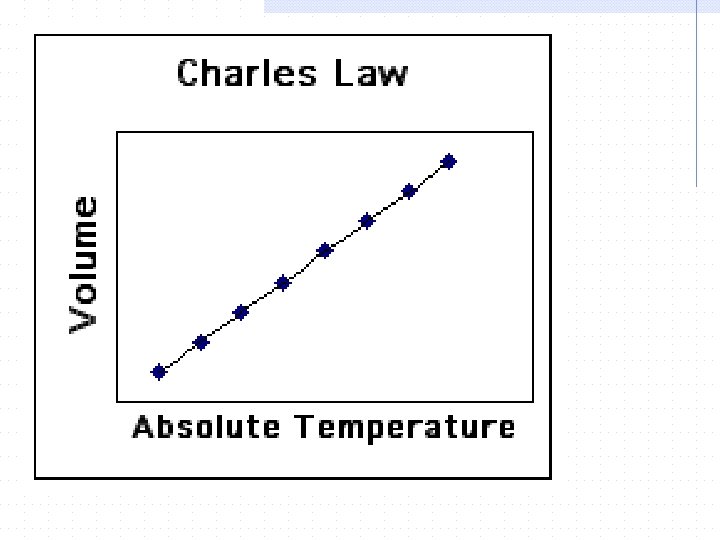 Charles Law

Volume

Absolute Temperature